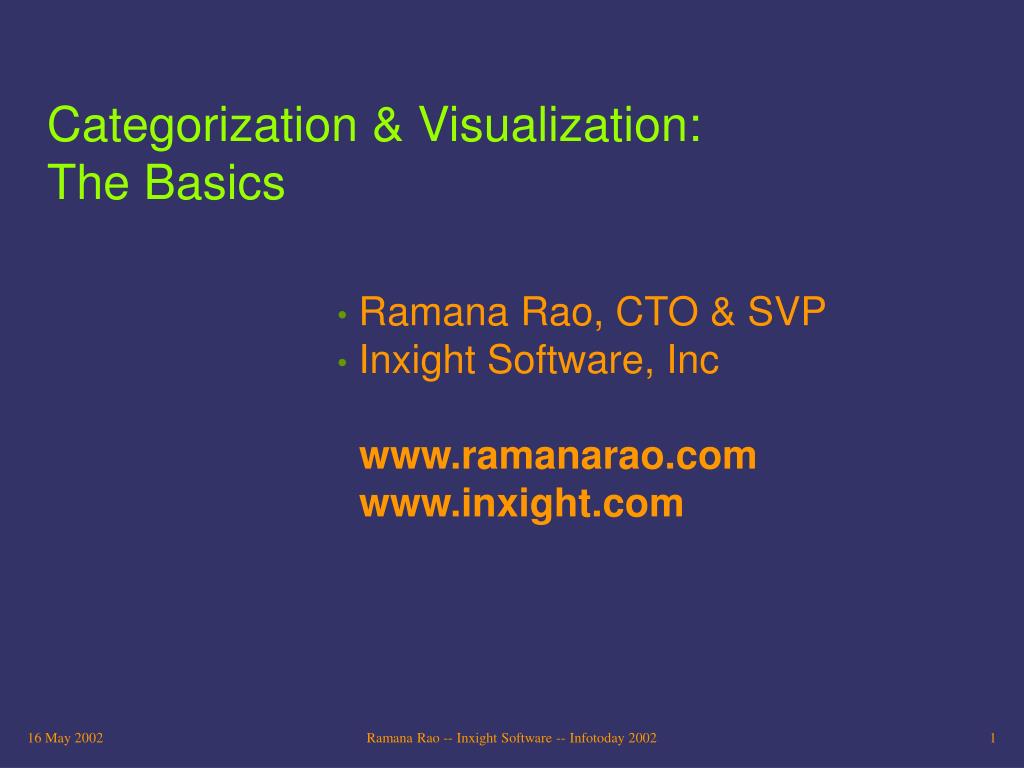 Categorization & Visualization:
The Basics

• Ramana Rao, CTO & SVP
• Inxight Software, Inc

www.ramanarao.com
www.inxight.com

16 May 2002

Ramana Rao -- Inxight Software -- Infotoday 2002

1